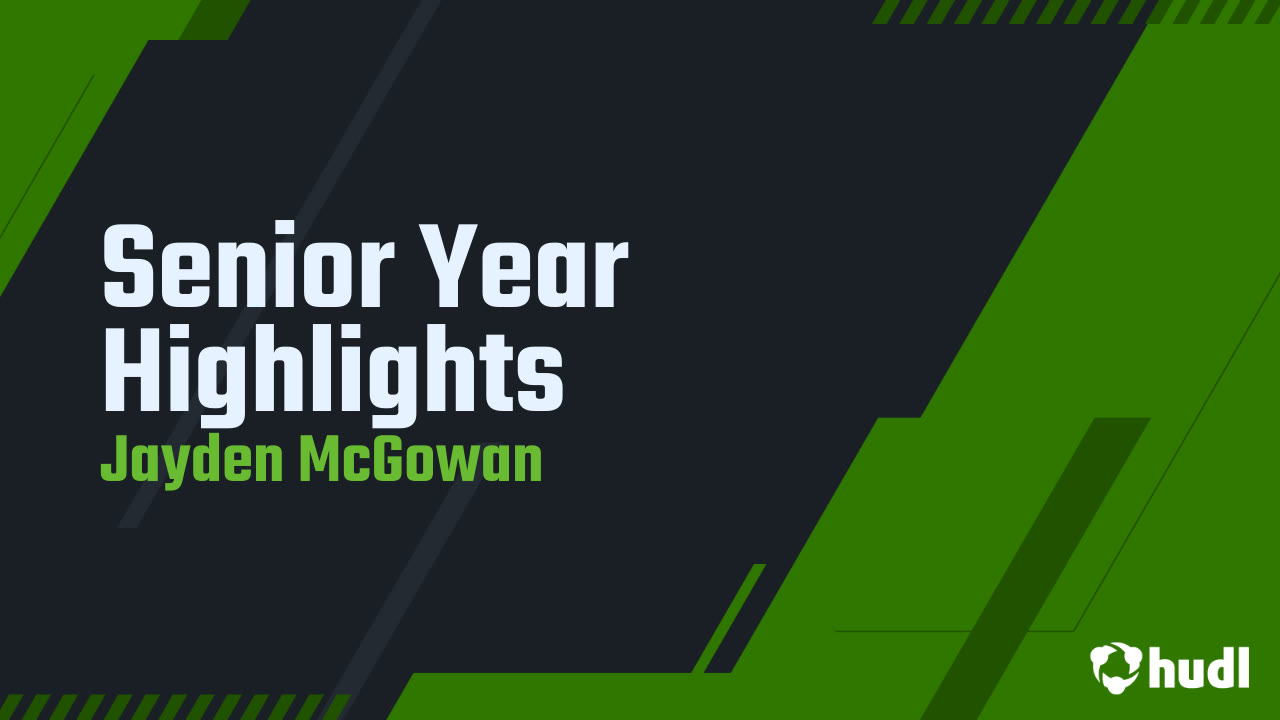 Senior Year Highlights
Jayden McGowan

hudl